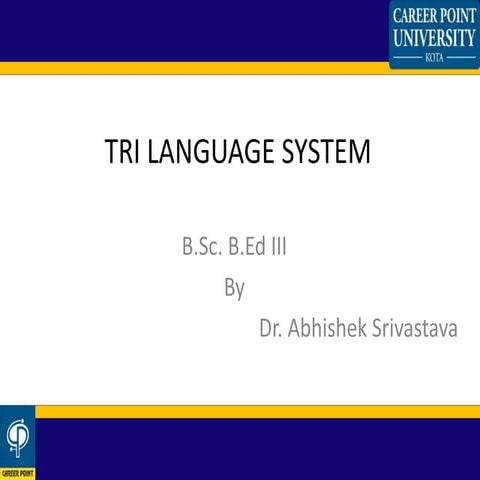 CAREER POINT
UNIVERSITY
KOTA

TRI LANGUAGE SYSTEM

B.Sc. B.Ed III
By
Dr. Abhishek Srivastava

CAREER POINT